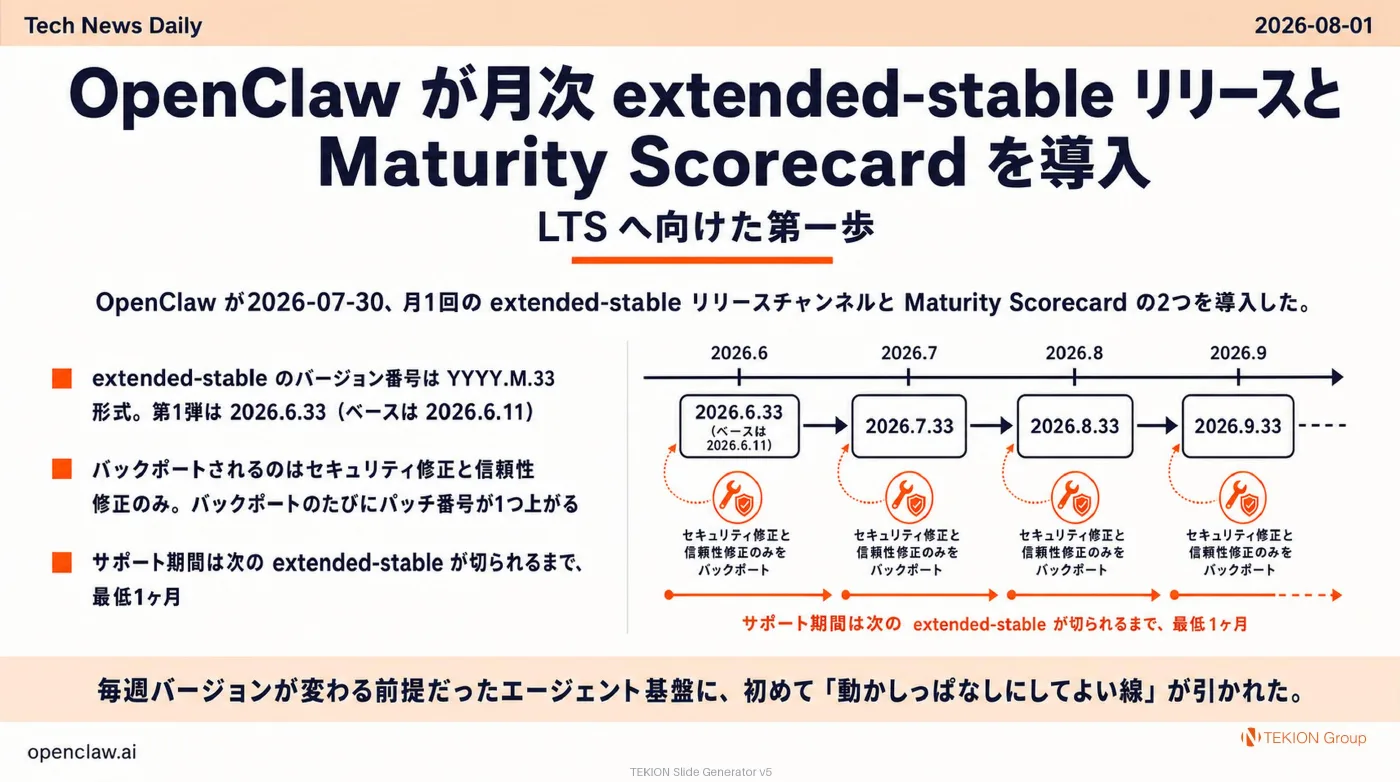 Tech News Daily

2026-08-01

OpenClaw が月次 extended-stable リリースと Maturity Scorecard を導入

LTS へ向けた第一歩

OpenClaw が2026-07-30、月1回の extended-stable リリースチャンネルと Maturity Scorecard の2つを導入した。

extended-stable のバージョン番号は YYYY.M.33 形式。第1弾は 2026.6.33（ベースは 2026.6.11）

バックポートされるのはセキュリティ修正と信頼性修正のみ。バックポートのたびにパッチ番号が1つ上がる

サポート期間は次の extended-stable が切られるまで、最低1ヶ月

2026.6

2026.7

2026.8

2026.9

2026.6.33
（ベースは 2026.6.11）

2026.7.33

2026.8.33

2026.9.33

セキュリティ修正と信頼性修正のみをバックポート

セキュリティ修正と信頼性修正のみをバックポート

セキュリティ修正と信頼性修正のみをバックポート

セキュリティ修正と信頼性修正のみをバックポート

サポート期間は次の extended-stable が切られるまで、最低1ヶ月

毎週バージョンが変わる前提だったエージェント基盤に、初めて「動かしっぱなしにしてよい線」が引かれた。

openclaw.ai

TEKION Group

TEKION Slide Generator v5